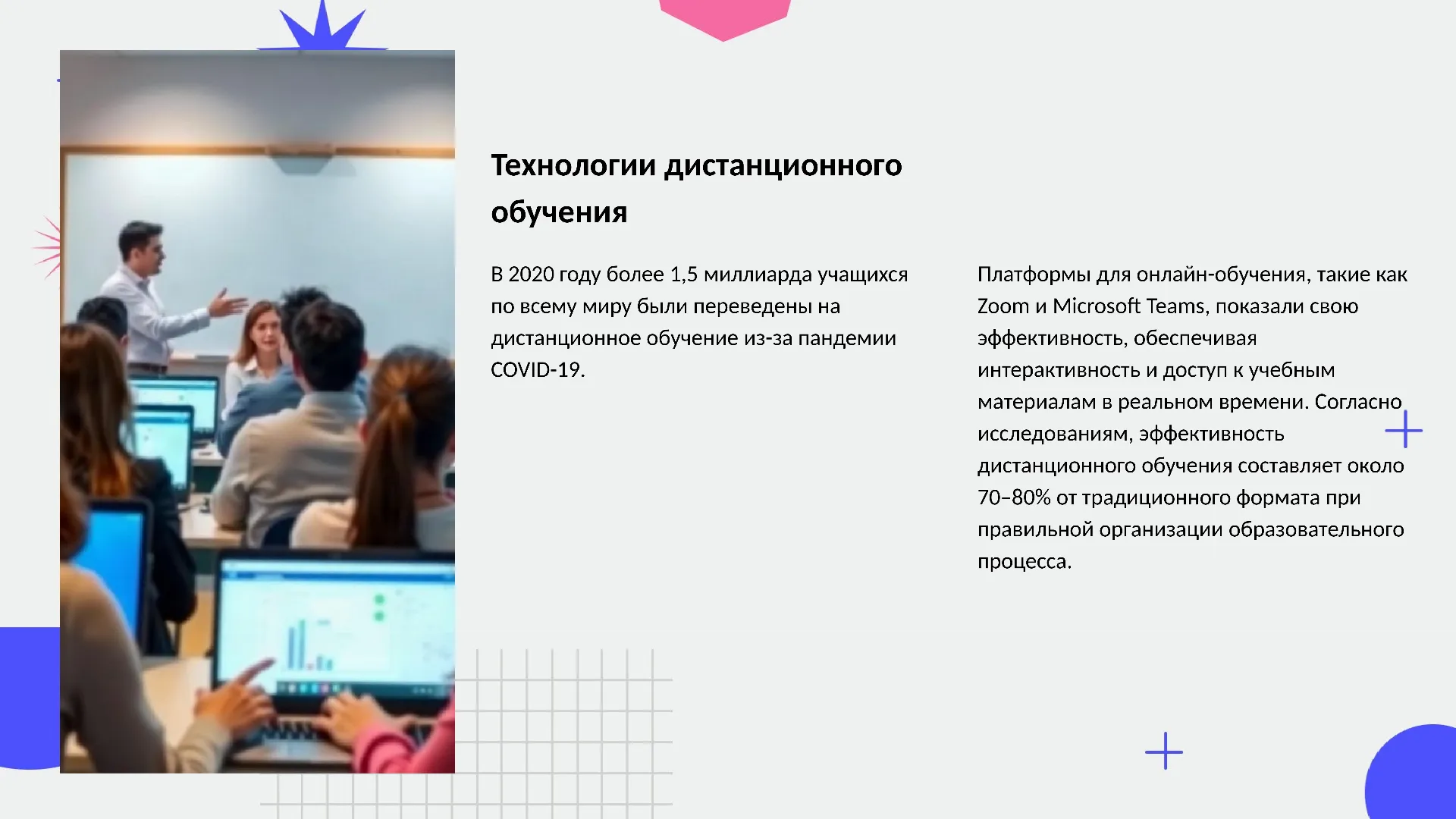 Технологии дистанционного обучения

В 2020 году более 1,5 миллиарда учащихся по всему миру были переведены на дистанционное обучение из-за пандемии COVID-19.

Платформы для онлайн-обучения, такие как Zoom и Microsoft Teams, показали свою эффективность, обеспечивая интерактивность и доступ к учебным материалам в реальном времени. Согласно исследованиям, эффективность дистанционного обучения составляет около 70–80% от традиционного формата при правильной организации образовательного процесса.